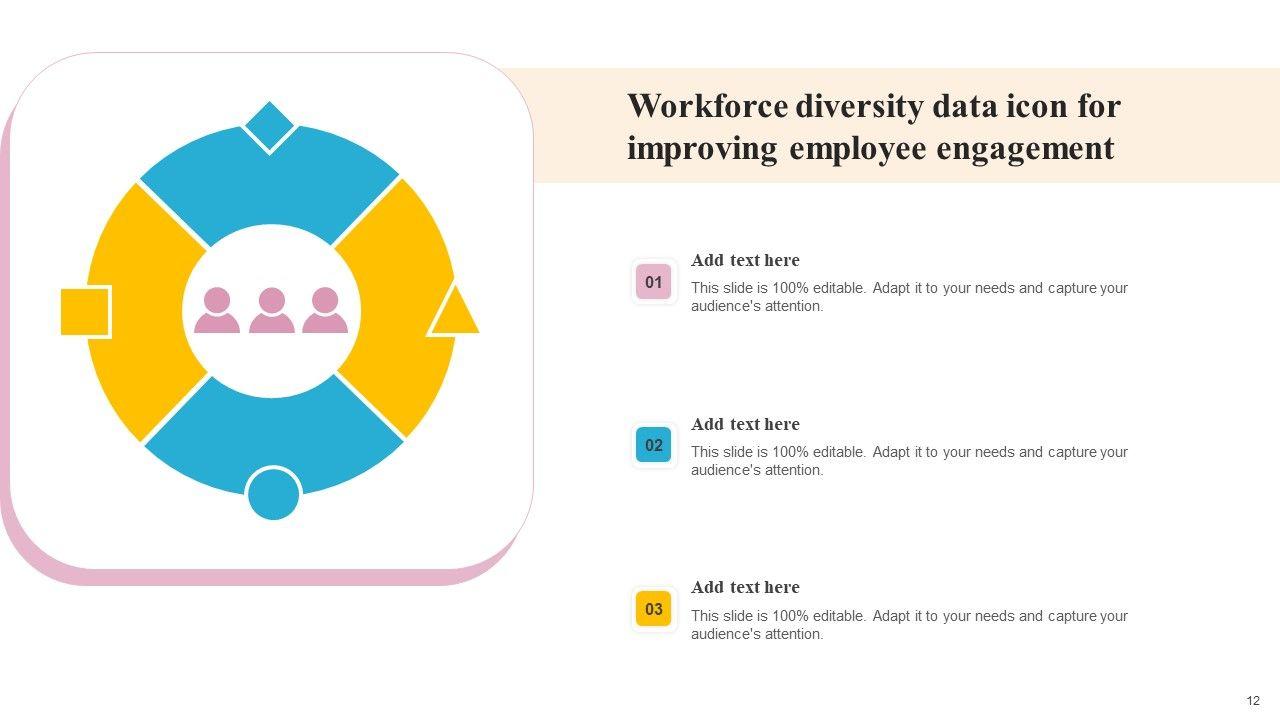 Workforce diversity data icon for improving employee engagement

01

Add text here

This slide is 100% editable. Adapt it to your needs and capture your audience's attention.

02

Add text here

This slide is 100% editable. Adapt it to your needs and capture your audience's attention.

03

Add text here

This slide is 100% editable. Adapt it to your needs and capture your audience's attention.

12